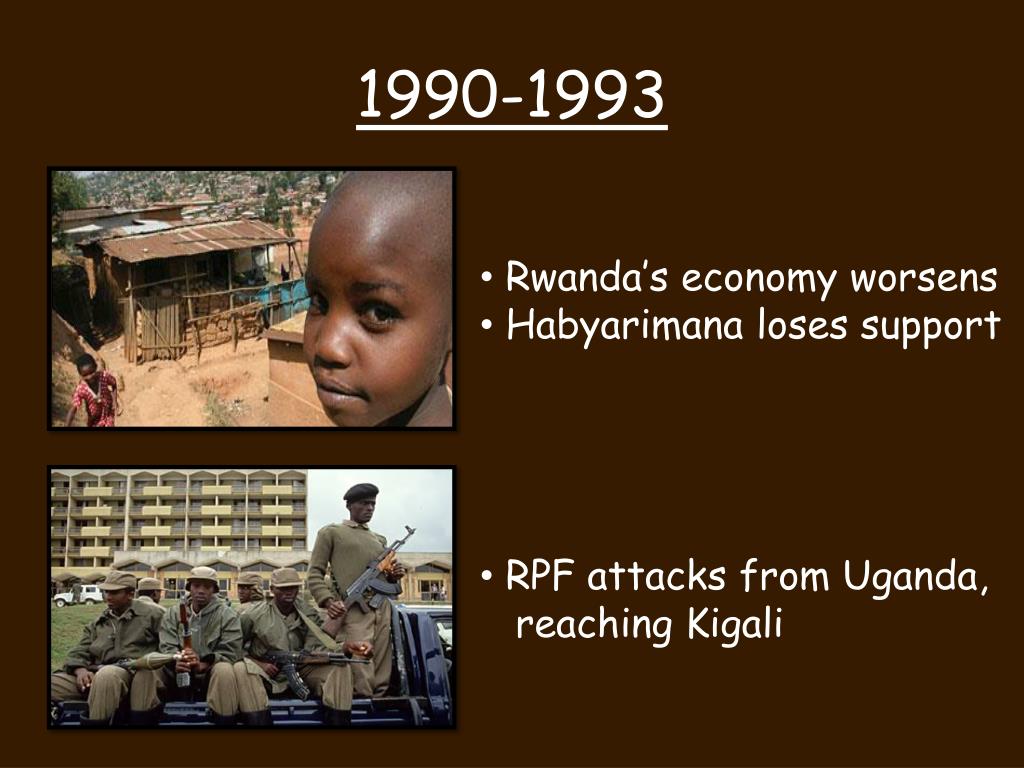 1990-1993

• Rwanda’s economy worsens
• Habyarimana loses support

• RPF attacks from Uganda, reaching Kigali